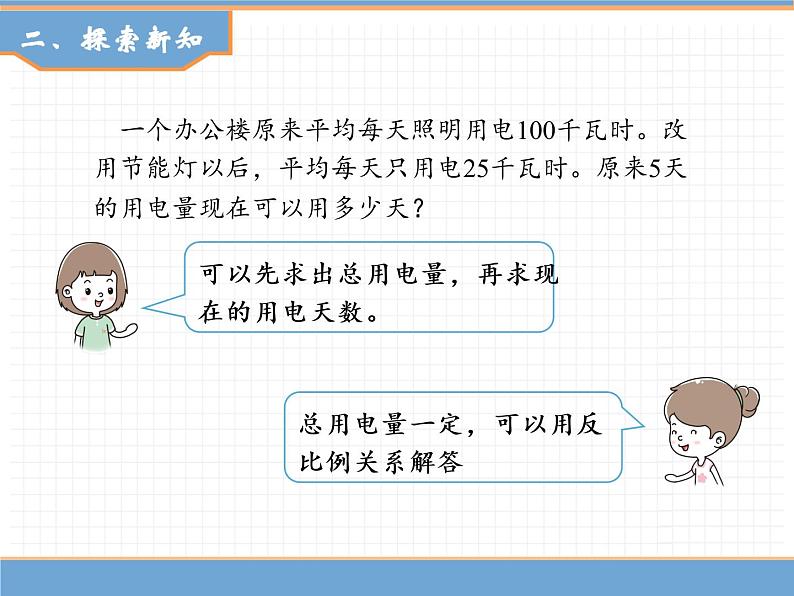 二、探索新知

一个办公楼原来平均每天照明用电100千瓦时。改用节能灯以后，平均每天只用电25千瓦时。原来5天的用电量现在可以用多少天？

可以先求出总用电量，再求现在的用电天数。

总用电量一定，可以用反比例关系解答